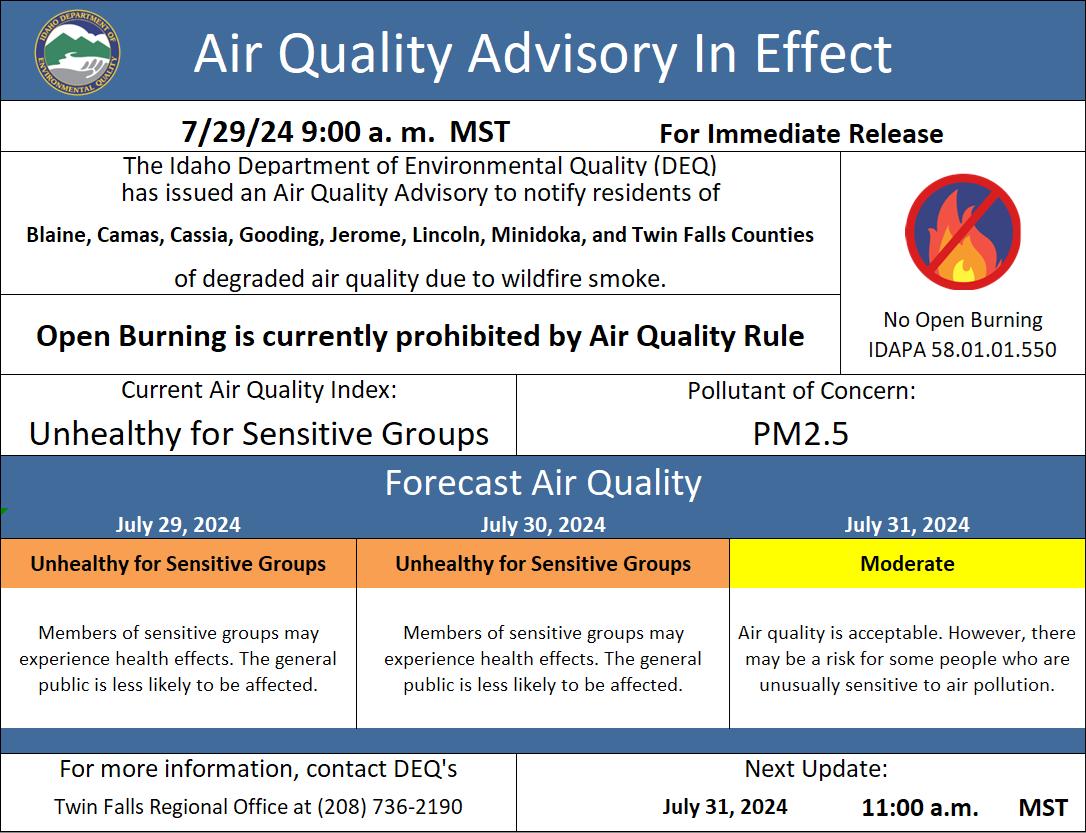 IDAHO DEPARTMENT OF ENVIRONMENTAL QUALITY

Air Quality Advisory In Effect

7/29/24 9:00 a. m. MST For Immediate Release

The Idaho Department of Environmental Quality (DEQ) has issued an Air Quality Advisory to notify residents of

Blaine, Camas, Cassia, Gooding, Jerome, Lincoln, Minidoka, and Twin Falls Counties

of degraded air quality due to wildfire smoke.

Open Burning is currently prohibited by Air Quality Rule

No Open Burning
IDAPA 58.01.01.550

Current Air Quality Index:
Unhealthy for Sensitive Groups

Pollutant of Concern:
PM2.5

Forecast Air Quality

| July 29, 2024 | July 30, 2024 | July 31, 2024 |
|---|---|---|
| Unhealthy for Sensitive Groups | Unhealthy for Sensitive Groups | Moderate |
| Members of sensitive groups may experience health effects. The general public is less likely to be affected. | Members of sensitive groups may experience health effects. The general public is less likely to be affected. | Air quality is acceptable. However, there may be a risk for some people who are unusually sensitive to air pollution. |

For more information, contact DEQ's
Twin Falls Regional Office at (208) 736-2190

Next Update:
July 31, 2024 11:00 a.m. MST